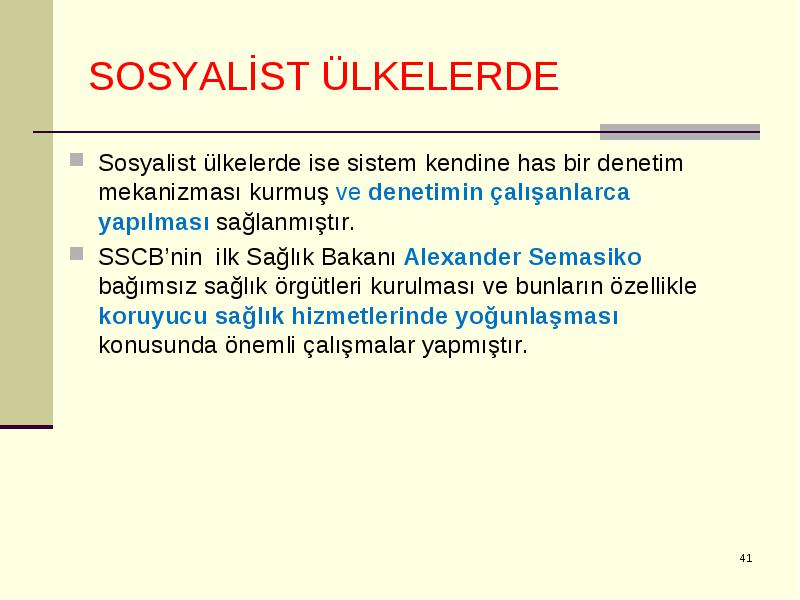 SOSYALİST ÜLKELERDE

Sosyalist ülkelerde ise sistem kendine has bir denetim mekanizması kurmuş ve denetimin çalışanlarca yapılması sağlanmıştır.

SSCB'nin ilk Sağlık Bakanı Alexander Semasiko bağımsız sağlık örgütleri kurulması ve bunların özellikle koruyucu sağlık hizmetlerinde yoğunlaşması konusunda önemli çalışmalar yapmıştır.

41